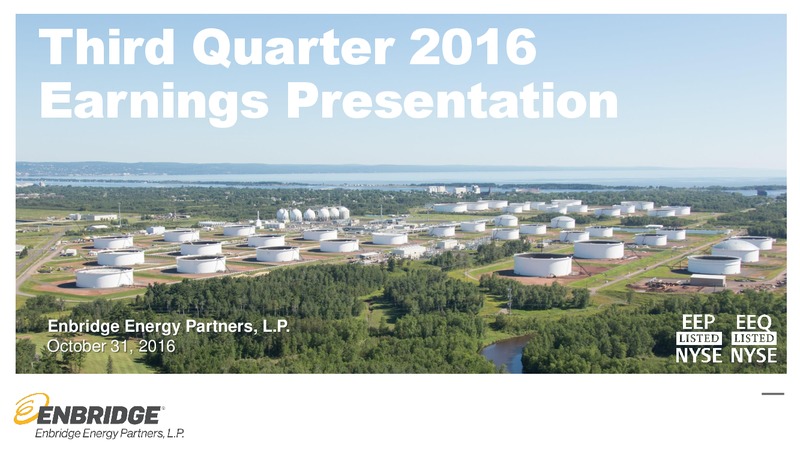 Third Quarter 2016
Earnings Presentation

Enbridge Energy Partners, L.P.
October 31, 2016

EEP
LISTED
NYSE

EEQ
LISTED
NYSE

ENBRIDGE
Enbridge Energy Partners, L.P.